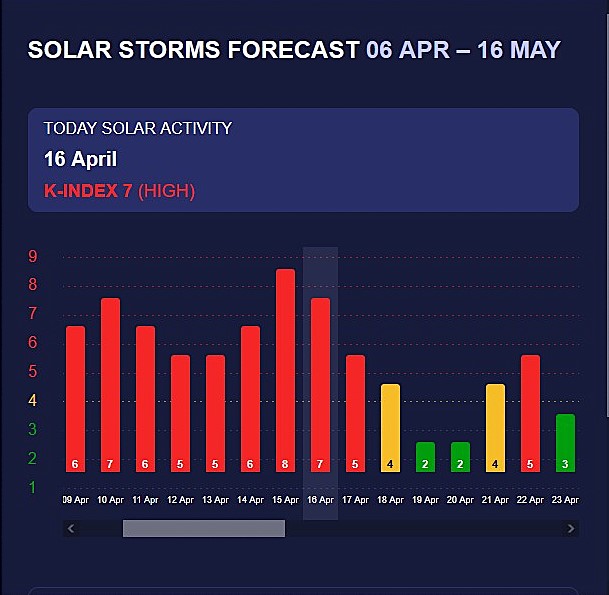 SOLAR STORMS FORECAST 06 APR – 16 MAY

TODAY SOLAR ACTIVITY
16 April
K-INDEX 7 (HIGH)

9
8
7
6
5
4
3
2
1

6 7 6 5 5 6 8 7 5 4 2 2 4 5 3

09 Apr 10 Apr 11 Apr 12 Apr 13 Apr 14 Apr 15 Apr 16 Apr 17 Apr 18 Apr 19 Apr 20 Apr 21 Apr 22 Apr 23 Apr